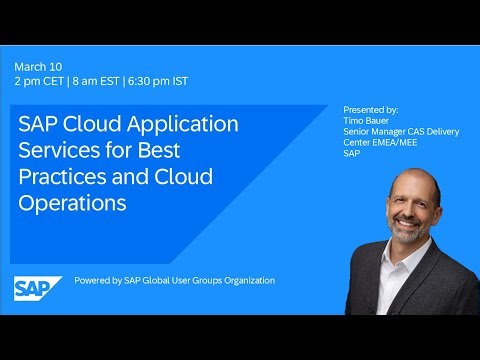 March 10
2 pm CET | 8 am EST | 6:30 pm IST

SAP Cloud Application Services for Best Practices and Cloud Operations

Presented by:
Timo Bauer
Senior Manager CAS Delivery Center EMEA/MEE
SAP

SAP

Powered by SAP Global User Groups Organization